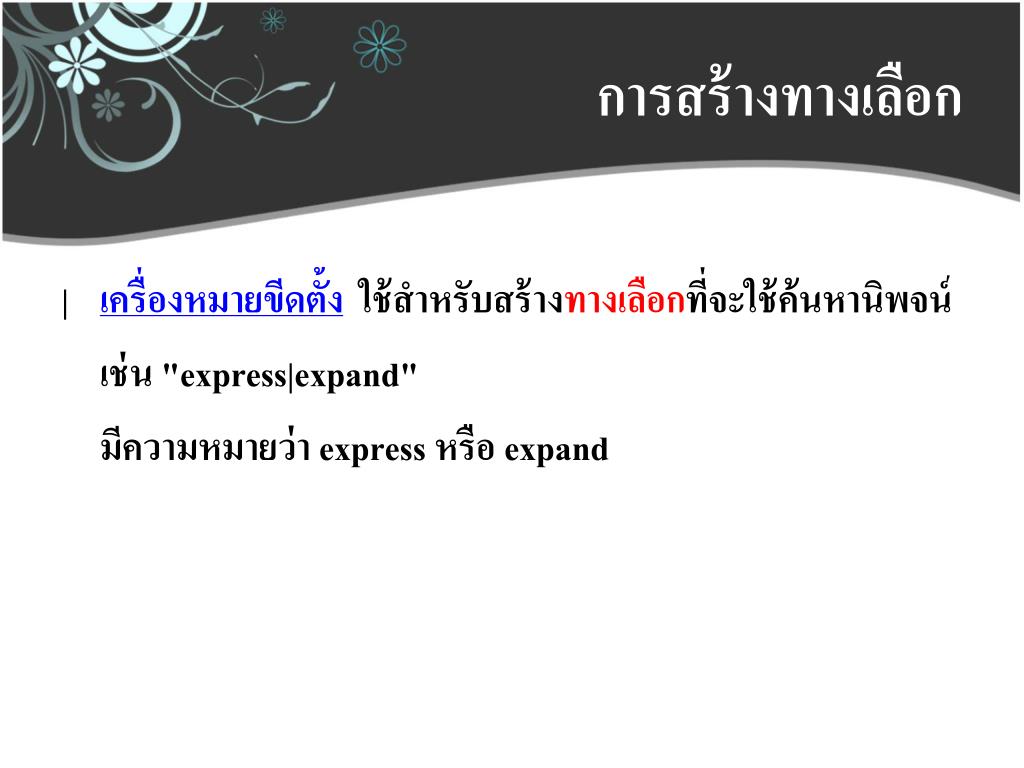 การสร้างทางเลือก

| เครื่องหมายขีดตั้ง ใช้สำหรับสร้างทางเลือกที่จะใช้ค้นหานิพจน์ เช่น "express|expand" มีความหมายว่า express หรือ expand